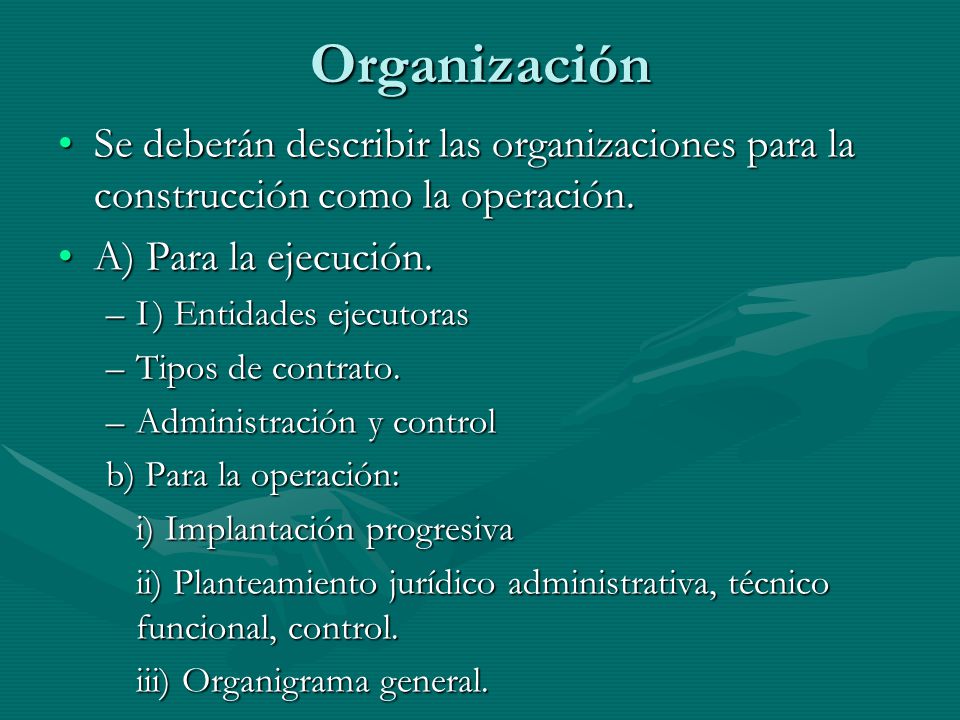 Organización

• Se deberán describir las organizaciones para la construcción como la operación.

• A) Para la ejecución.

– I) Entidades ejecutoras

– Tipos de contrato.

– Administración y control

b) Para la operación:

i) Implantación progresiva

ii) Planteamiento jurídico administrativa, técnico funcional, control.

iii) Organigrama general.